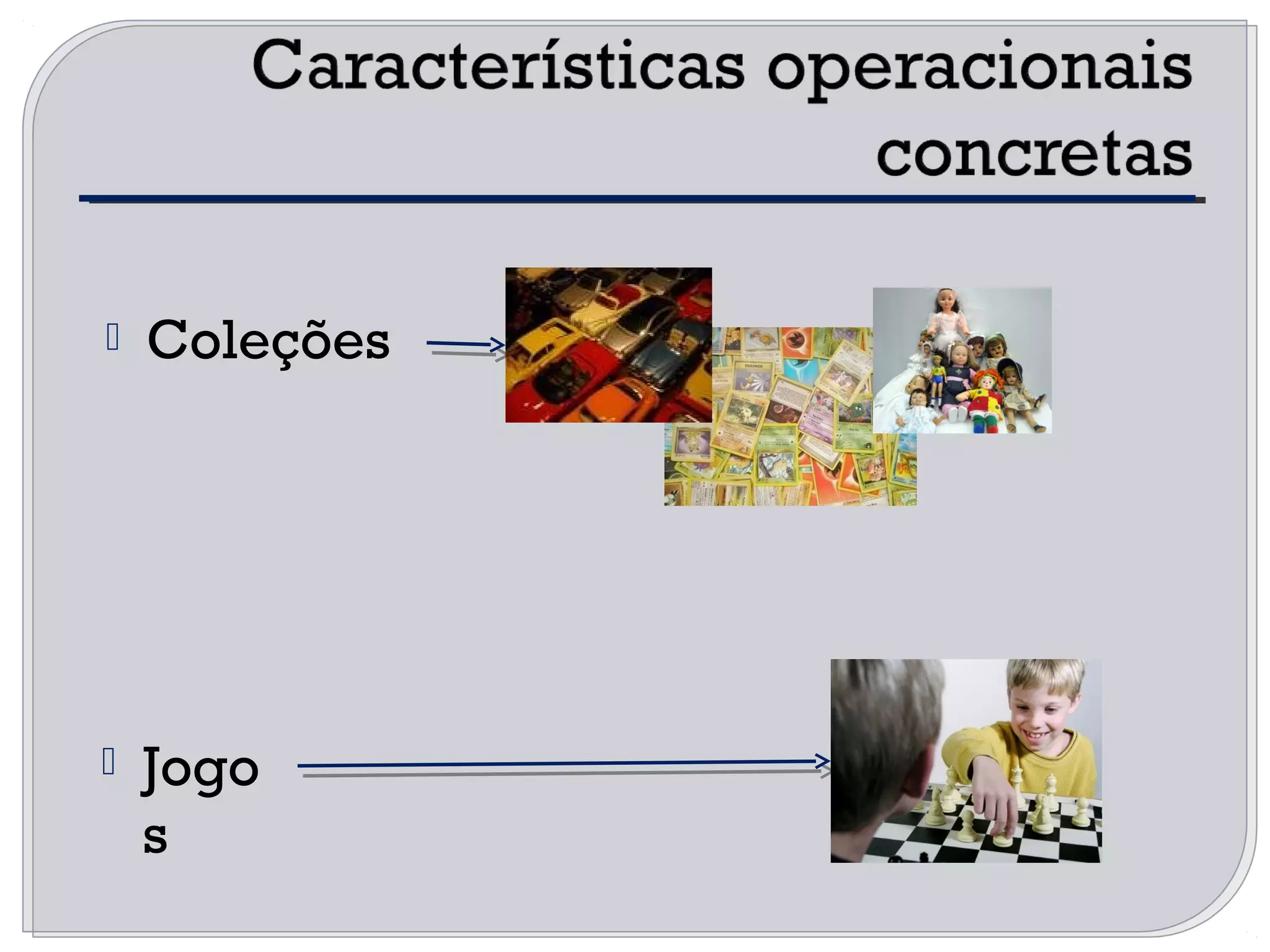 Características operacionais concretas

Coleções

Jogos